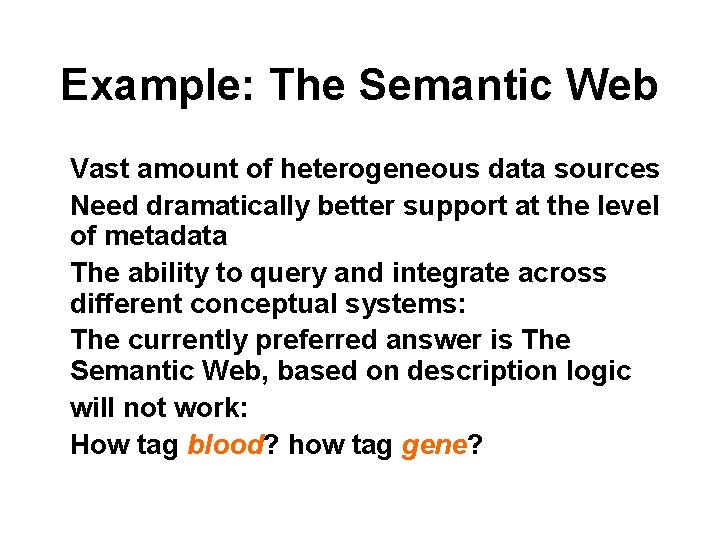 Example: The Semantic Web

Vast amount of heterogeneous data sources

Need dramatically better support at the level of metadata

The ability to query and integrate across different conceptual systems:

The currently preferred answer is The Semantic Web, based on description logic will not work:

How tag blood? how tag gene?